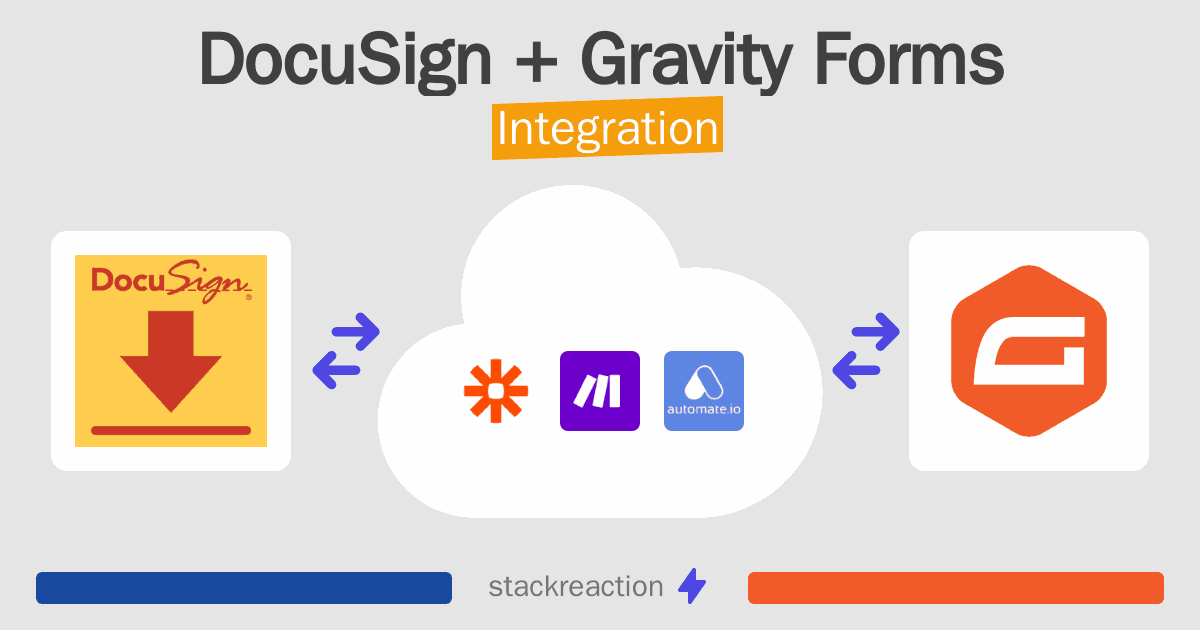 DocuSign + Gravity Forms
Integration

DocuSign

automate.io

stackreaction